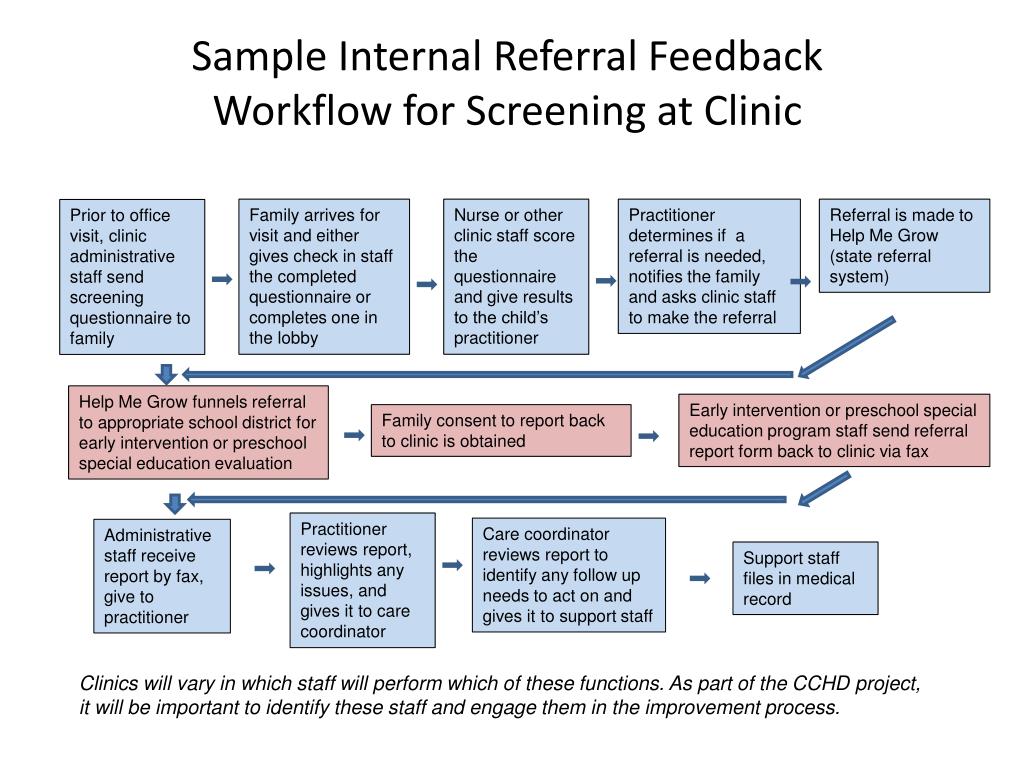 Sample Internal Referral Feedback Workflow for Screening at Clinic

Prior to office visit, clinic administrative staff send screening questionnaire to family

Family arrives for visit and either gives check in staff the completed questionnaire or completes one in the lobby

Nurse or other clinic staff score the questionnaire and give results to the child's practitioner

Practitioner determines if a referral is needed, notifies the family and asks clinic staff to make the referral

Referral is made to Help Me Grow (state referral system)

Help Me Grow funnels referral to appropriate school district for early intervention or preschool special education evaluation

Family consent to report back to clinic is obtained

Early intervention or preschool special education program staff send referral report form back to clinic via fax

Administrative staff receive report by fax, give to practitioner

Practitioner reviews report, highlights any issues, and gives it to care coordinator

Care coordinator reviews report to identify any follow up needs to act on and gives it to support staff

Support staff files in medical record

Clinics will vary in which staff will perform which of these functions. As part of the CCHD project, it will be important to identify these staff and engage them in the improvement process.